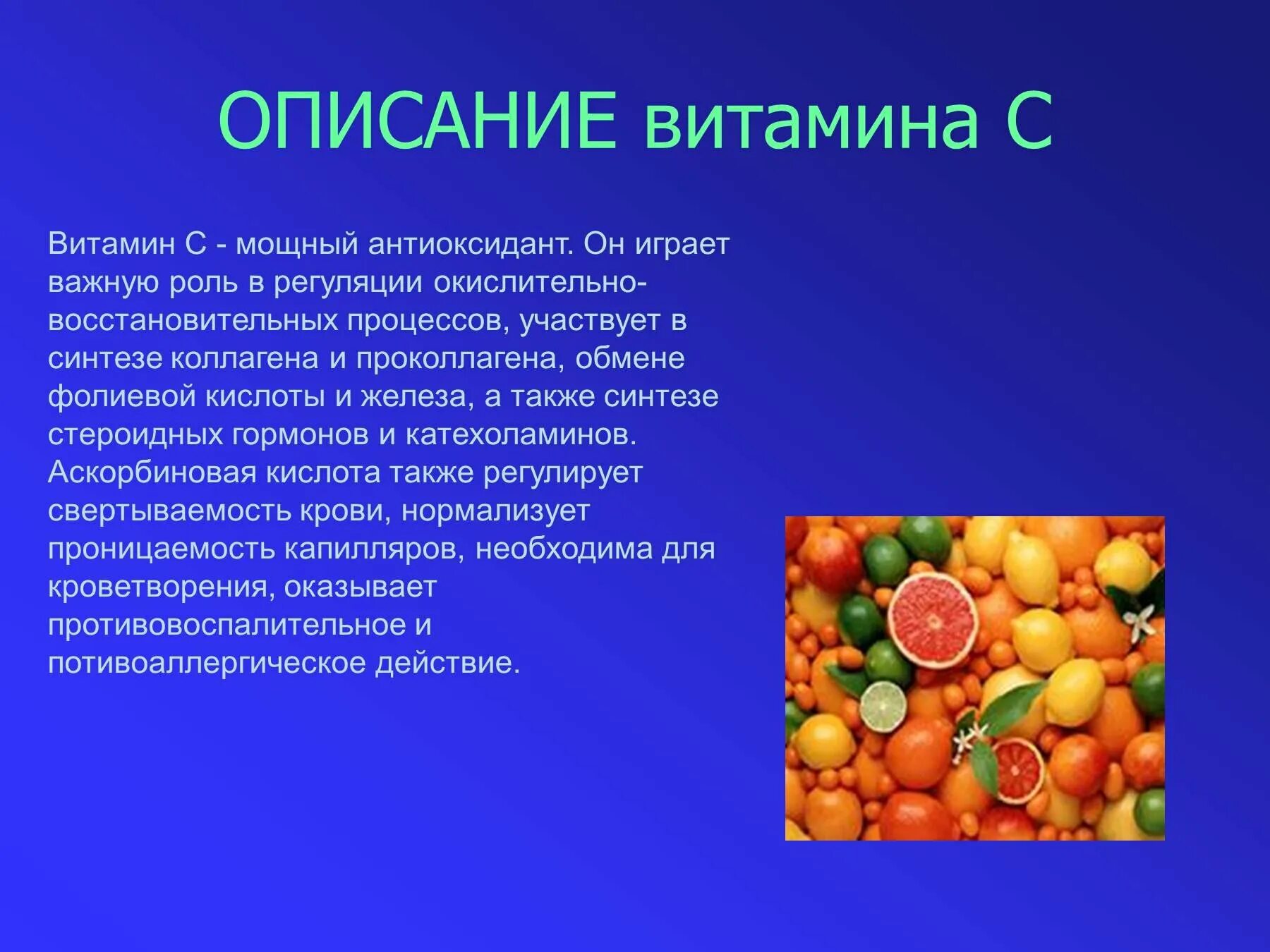 ОПИСАНИЕ витамина С

Витамин С - мощный антиоксидант. Он играет важную роль в регуляции окислительно-восстановительных процессов, участвует в синтезе коллагена и проколлагена, обмене фолиевой кислоты и железа, а также синтезе стероидных гормонов и катехоламинов. Аскорбиновая кислота также регулирует свертываемость крови, нормализует проницаемость капилляров, необходима для кроветворения, оказывает противовоспалительное и потивоаллергическое действие.